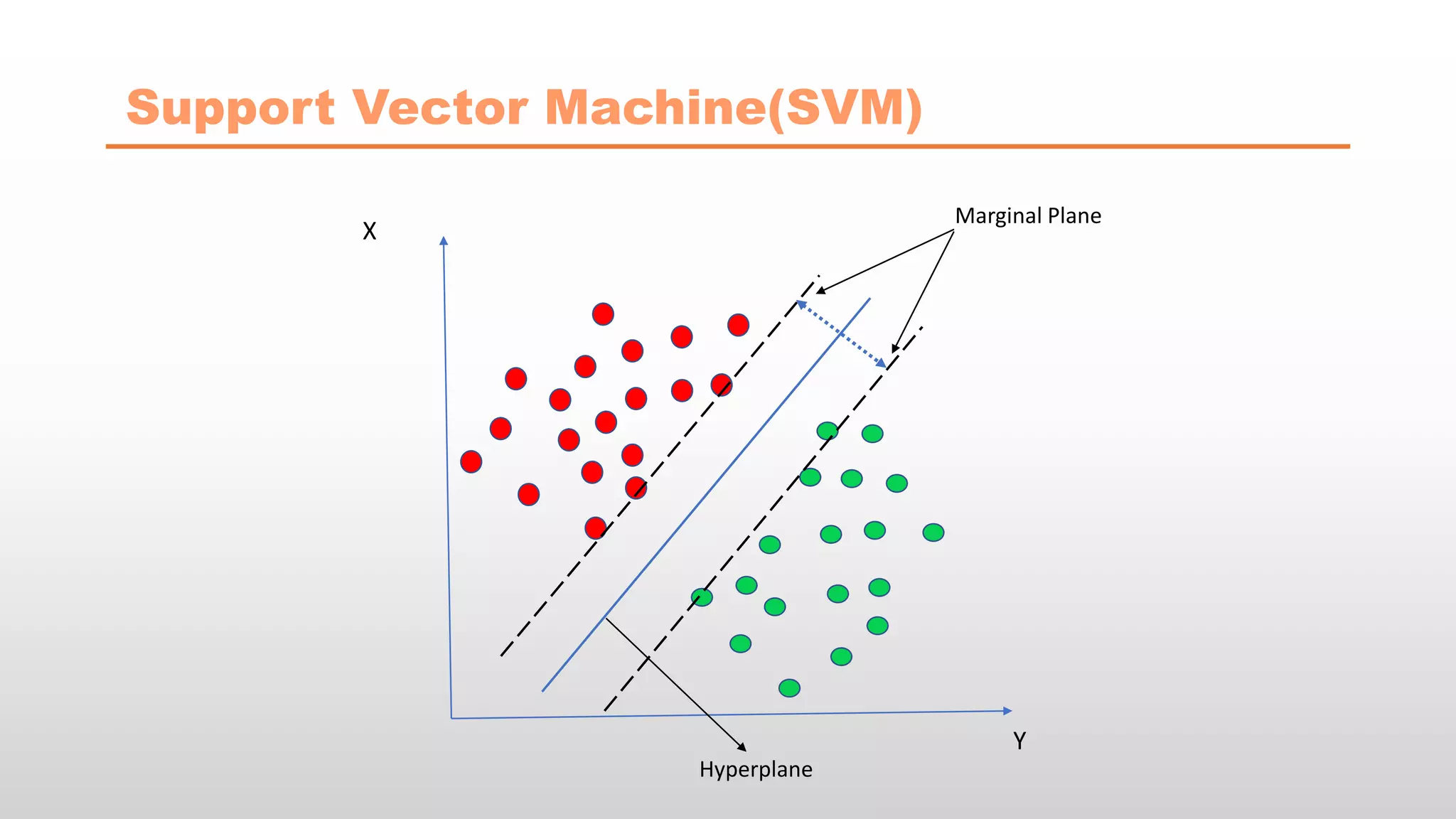 Support Vector Machine(SVM)

Marginal Plane

X

Y

Hyperplane